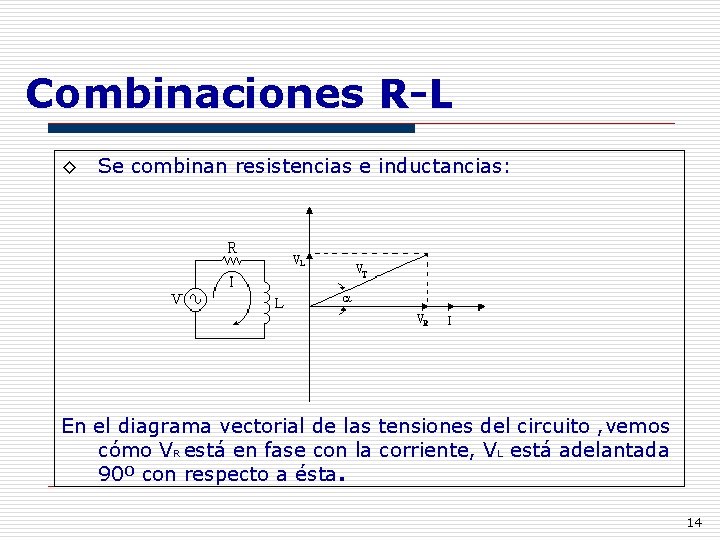 Combinaciones R-L

◇ Se combinan resistencias e inductancias:

R
I
V
L
$V_L$
$V_T$
$\alpha$
$V_R$
I

En el diagrama vectorial de las tensiones del circuito ,vemos cómo $V_R$ está en fase con la corriente, $V_L$ está adelantada 90º con respecto a ésta.

14